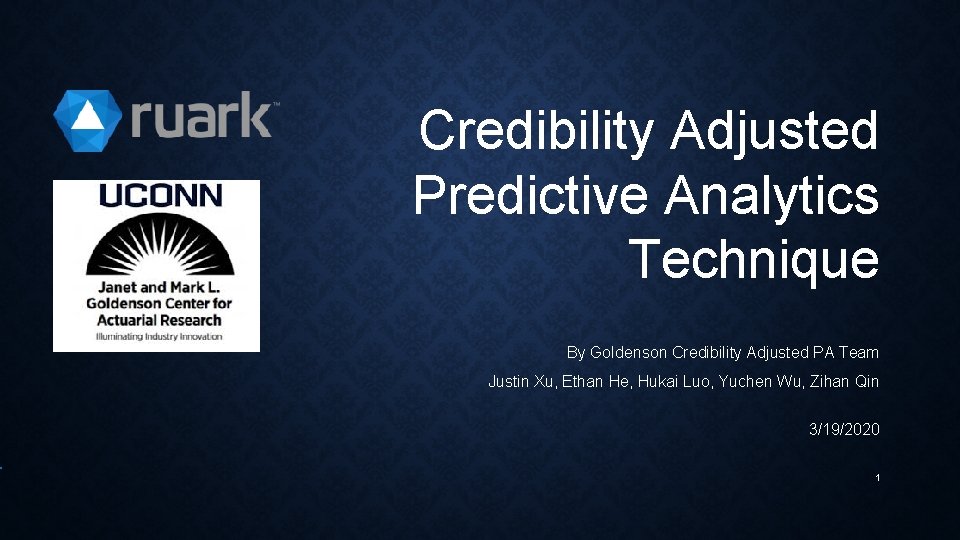 ruark™

UCONN

Janet and Mark L. Goldenson Center for Actuarial Research

Illuminating Industry Innovation

Credibility Adjusted Predictive Analytics Technique

By Goldenson Credibility Adjusted PA Team

Justin Xu, Ethan He, Hukai Luo, Yuchen Wu, Zihan Qin

3/19/2020

1